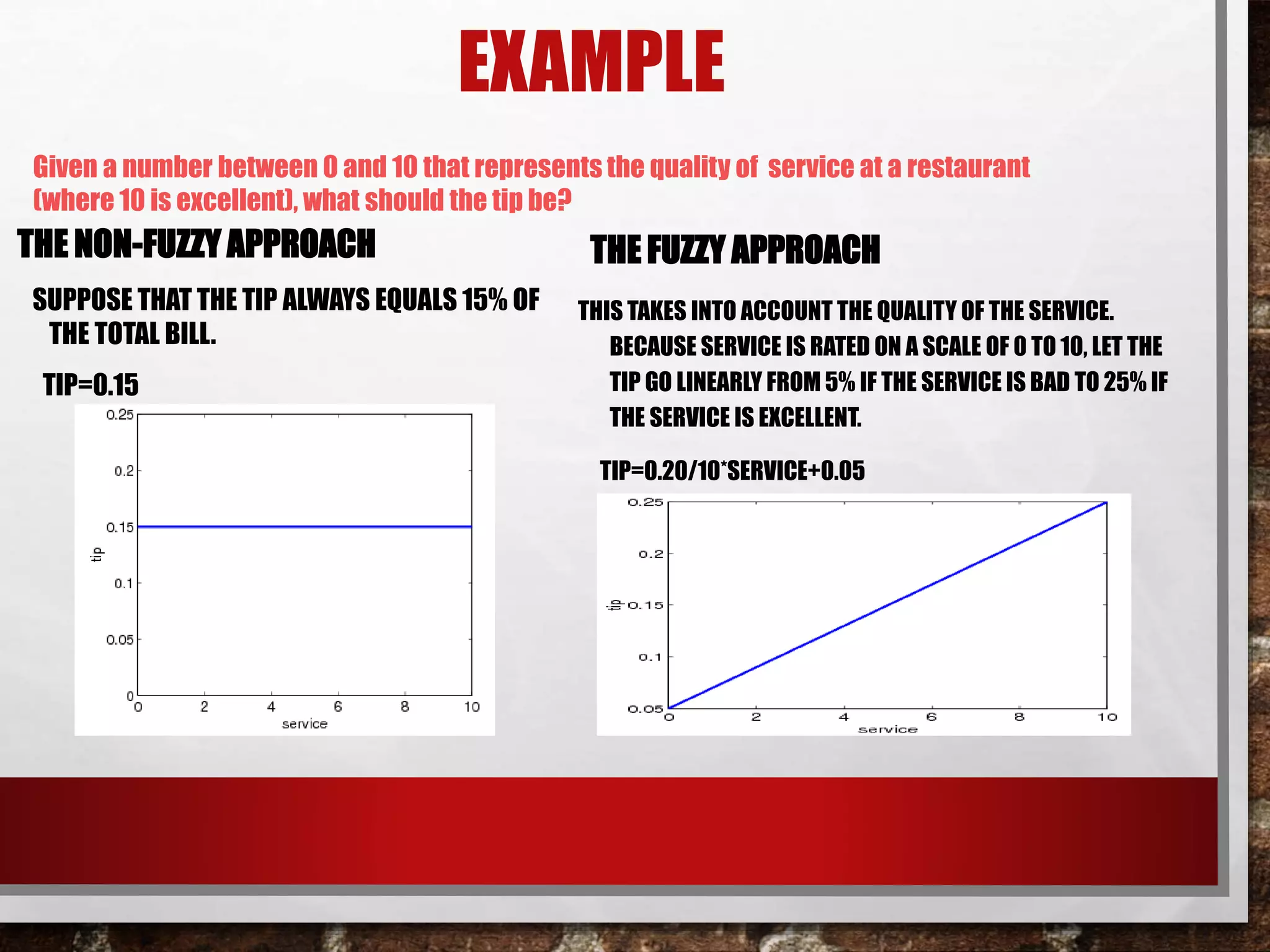 EXAMPLE

Given a number between 0 and 10 that represents the quality of service at a restaurant (where 10 is excellent), what should the tip be?

THE NON-FUZZY APPROACH

SUPPOSE THAT THE TIP ALWAYS EQUALS 15% OF THE TOTAL BILL.

TIP=0.15

0.25
0.2
0.15
0.1
0.05
0
tip
0 2 4 6 8 10
service

THE FUZZY APPROACH

THIS TAKES INTO ACCOUNT THE QUALITY OF THE SERVICE. BECAUSE SERVICE IS RATED ON A SCALE OF 0 TO 10, LET THE TIP GO LINEARLY FROM 5% IF THE SERVICE IS BAD TO 25% IF THE SERVICE IS EXCELLENT.

TIP=0.20/10*SERVICE+0.05

0.25
0.2
0.15
0.1
0.05
tip
0 2 4 6 8 10
service